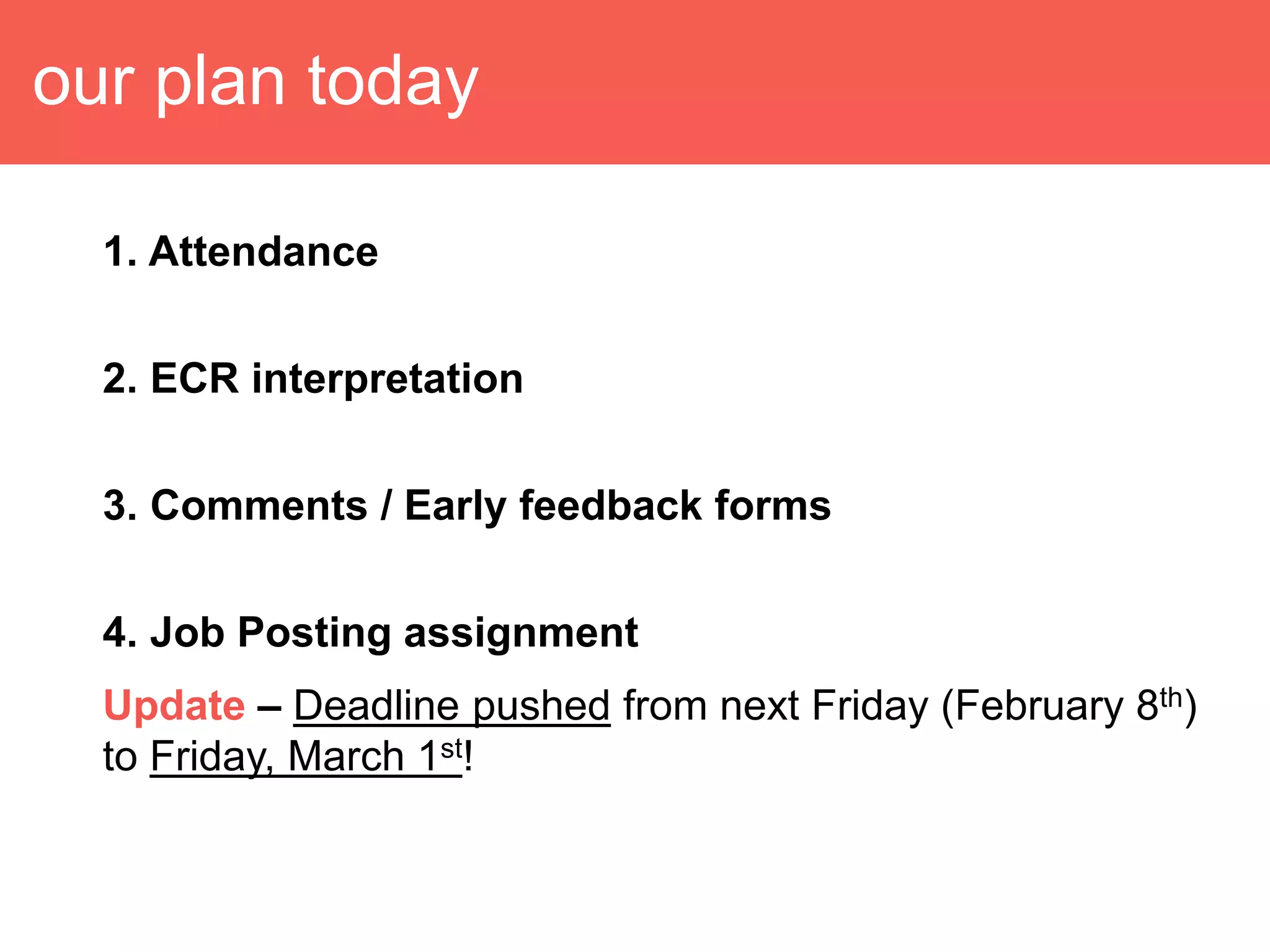 our plan today

1. Attendance

2. ECR interpretation

3. Comments / Early feedback forms

4. Job Posting assignment

Update – Deadline pushed from next Friday (February 8th) to Friday, March 1st!